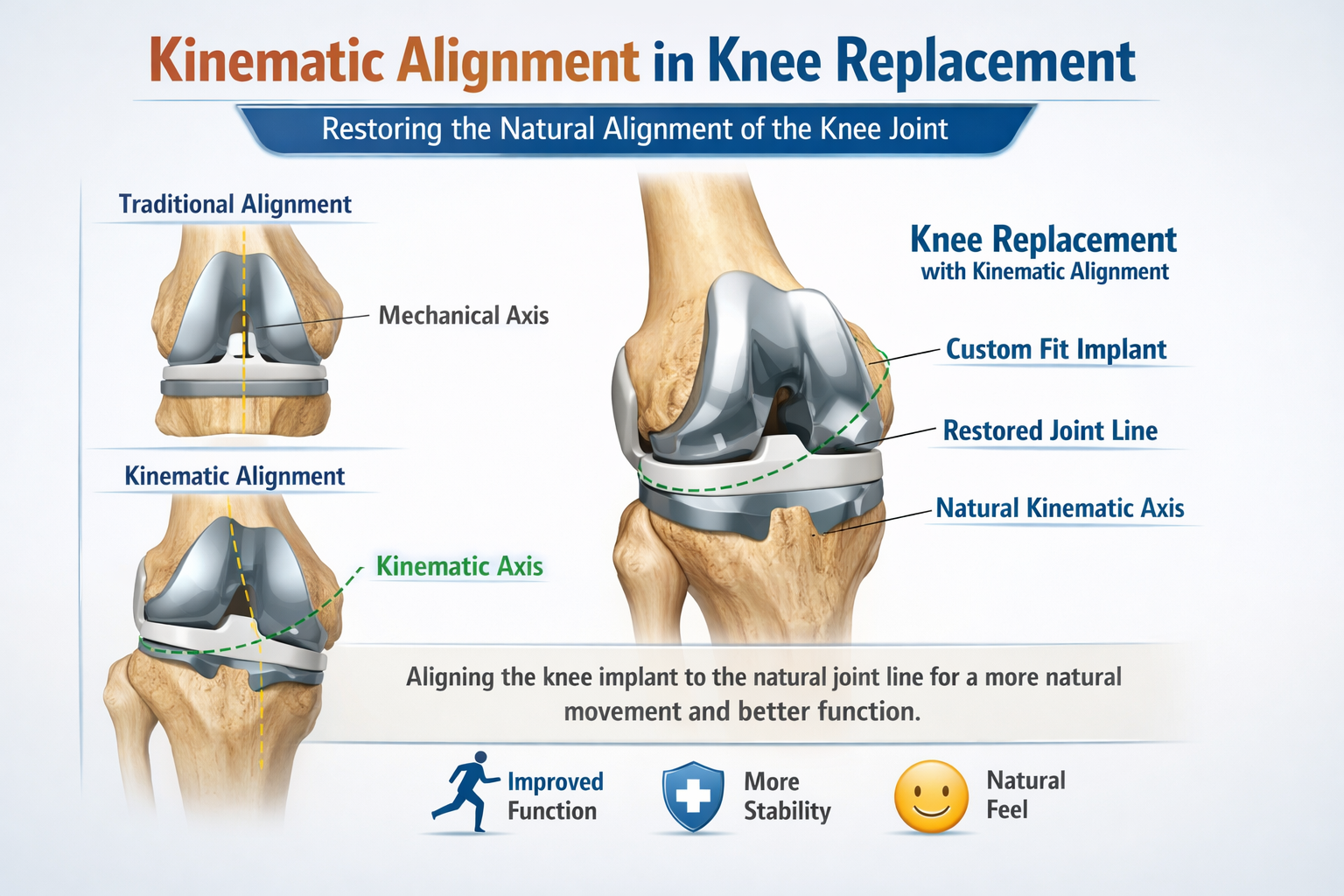 Kinematic Alignment in Knee Replacement

Restoring the Natural Alignment of the Knee Joint

Traditional Alignment

Mechanical Axis

Kinematic Alignment

Kinematic Axis

Knee Replacement
with Kinematic Alignment

Custom Fit Implant

Restored Joint Line

Natural Kinematic Axis

Aligning the knee implant to the natural joint line for a more natural movement and better function.

Improved Function

More Stability

Natural Feel